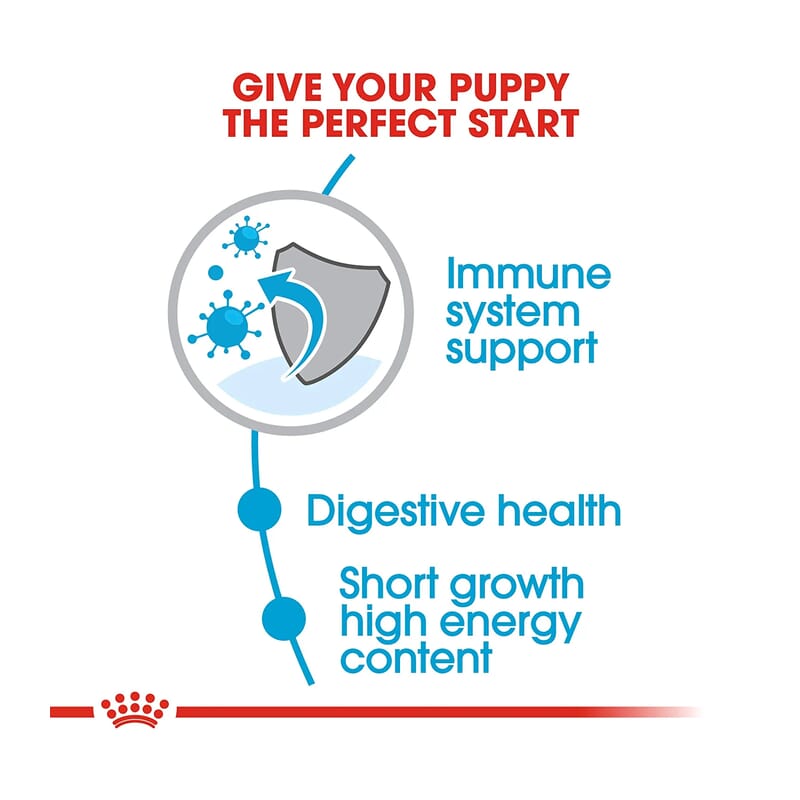 GIVE YOUR PUPPY THE PERFECT START

Immune system support

Digestive health

Short growth high energy content